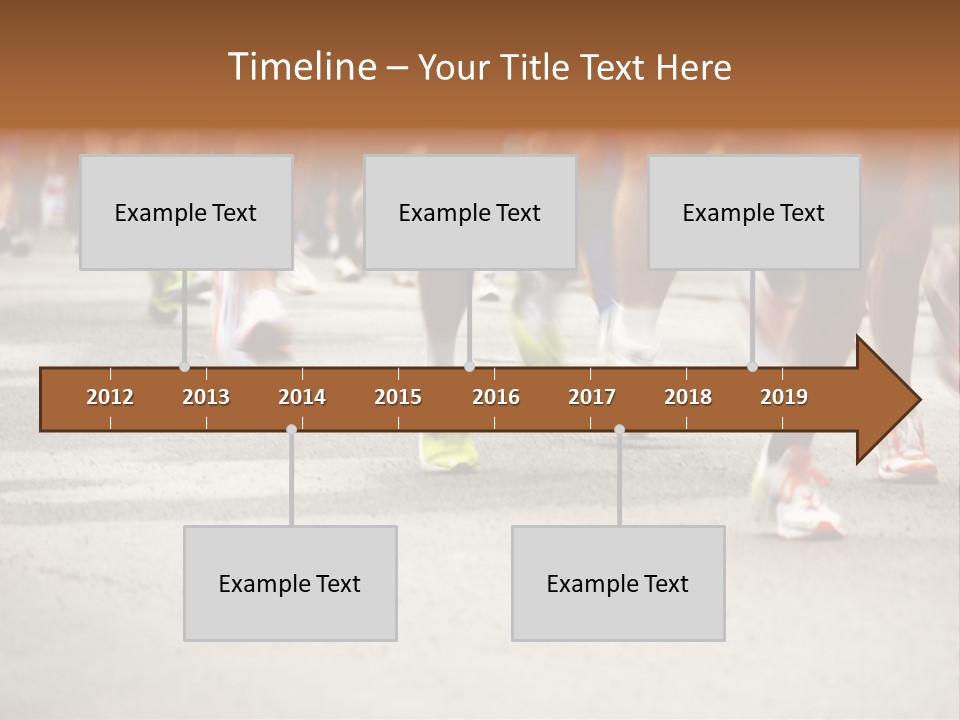 Timeline – Your Title Text Here

Example Text

Example Text

Example Text

2012 2013 2014 2015 2016 2017 2018 2019

Example Text

Example Text